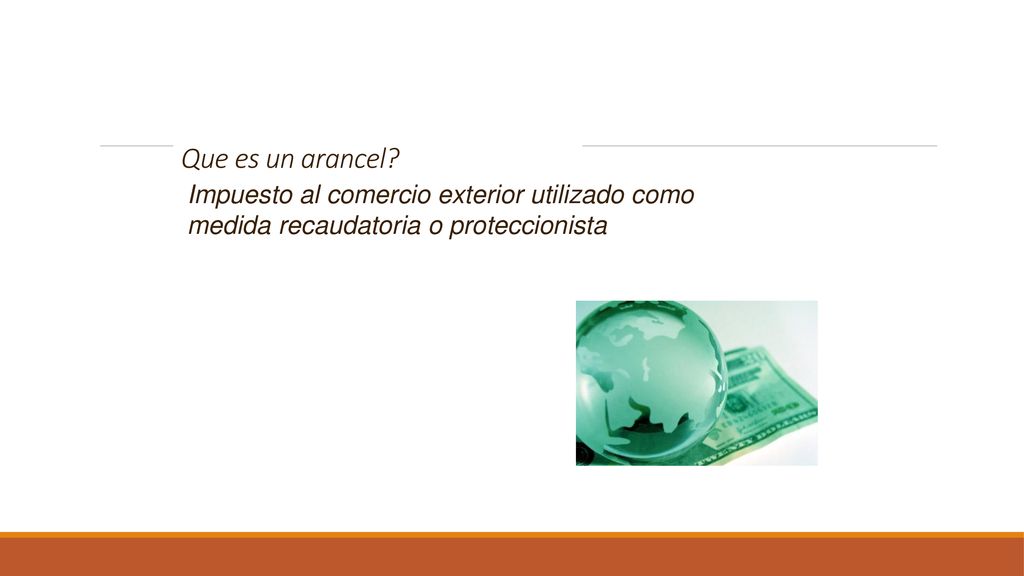 Que es un arancel?

Impuesto al comercio exterior utilizado como medida recaudatoria o proteccionista